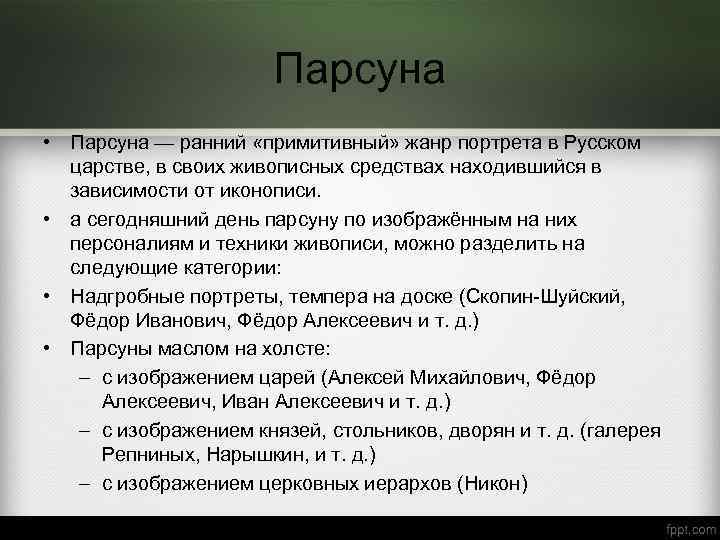 Парсуна

• Парсуна — ранний «примитивный» жанр портрета в Русском царстве, в своих живописных средствах находившийся в зависимости от иконописи.
• а сегодняшний день парсуну по изображённым на них персоналиям и техники живописи, можно разделить на следующие категории:
• Надгробные портреты, темпера на доске (Скопин-Шуйский, Фёдор Иванович, Фёдор Алексеевич и т. д.)
• Парсуны маслом на холсте:
– с изображением царей (Алексей Михайлович, Фёдор Алексеевич, Иван Алексеевич и т. д.)
– с изображением князей, стольников, дворян и т. д. (галерея Репниных, Нарышкин, и т. д.)
– с изображением церковных иерархов (Никон)

fppt.com